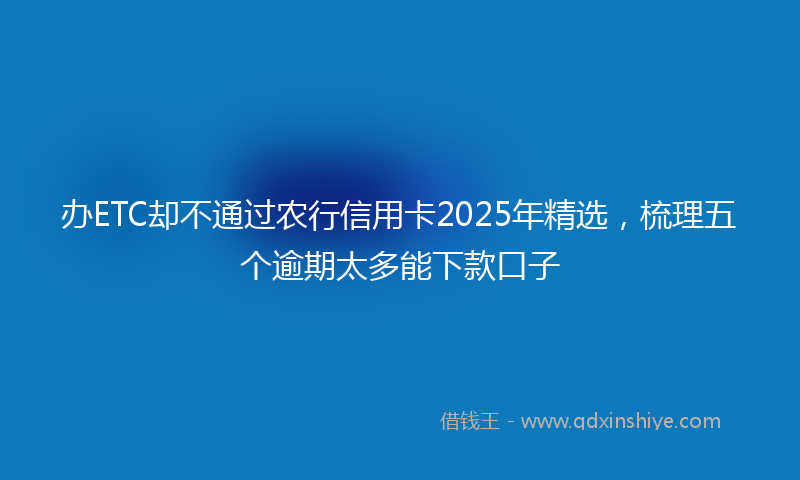 办ETC却不通过农行信用卡2025年精选，梳理五个逾期太多能下款口子

借钱王 - www.qdxinshiye.com